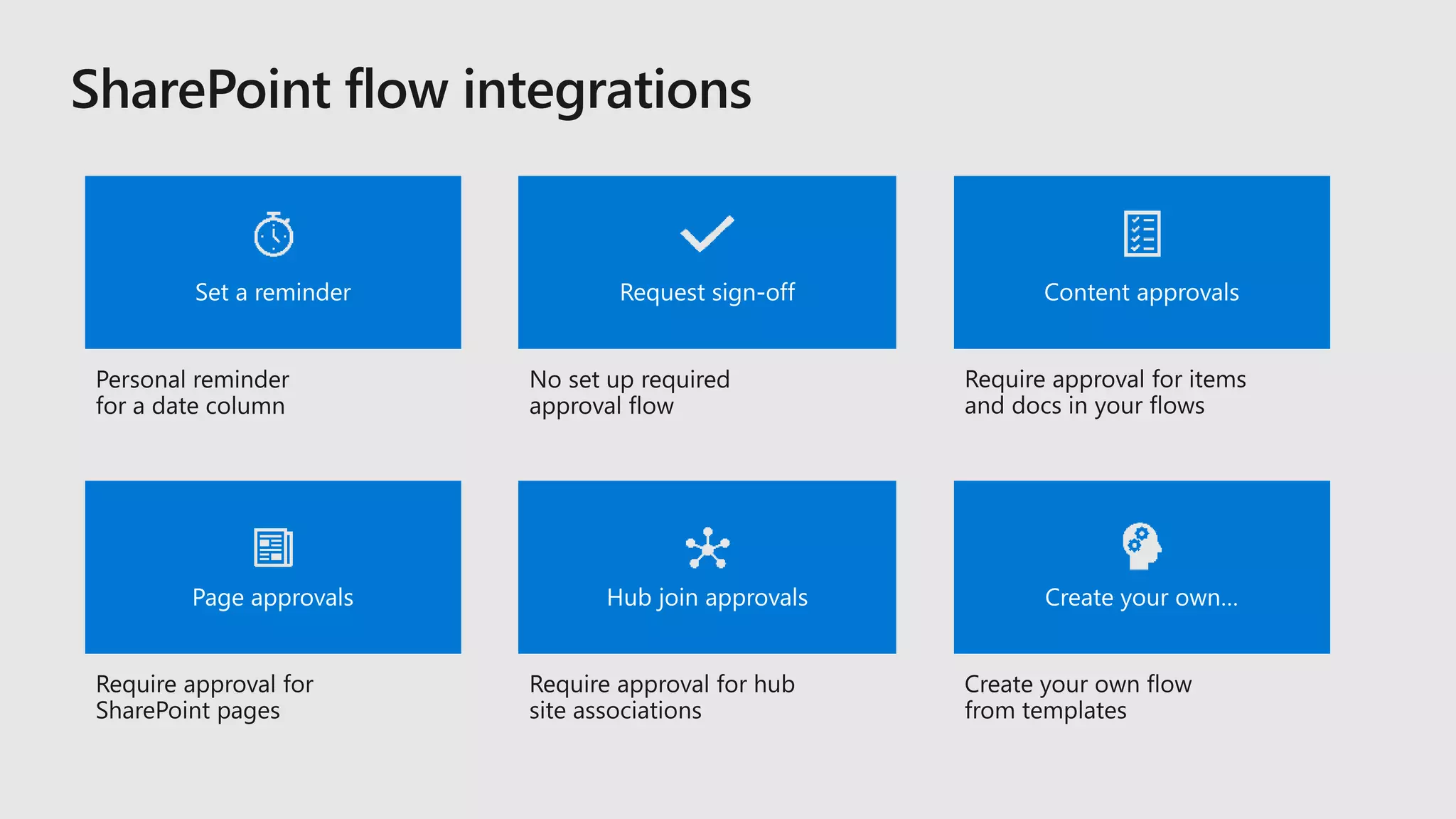 SharePoint flow integrations

Set a reminder

Personal reminder for a date column

Request sign-off

No set up required approval flow

Content approvals

Require approval for items and docs in your flows

Page approvals

Require approval for SharePoint pages

Hub join approvals

Require approval for hub site associations

Create your own...

Create your own flow from templates